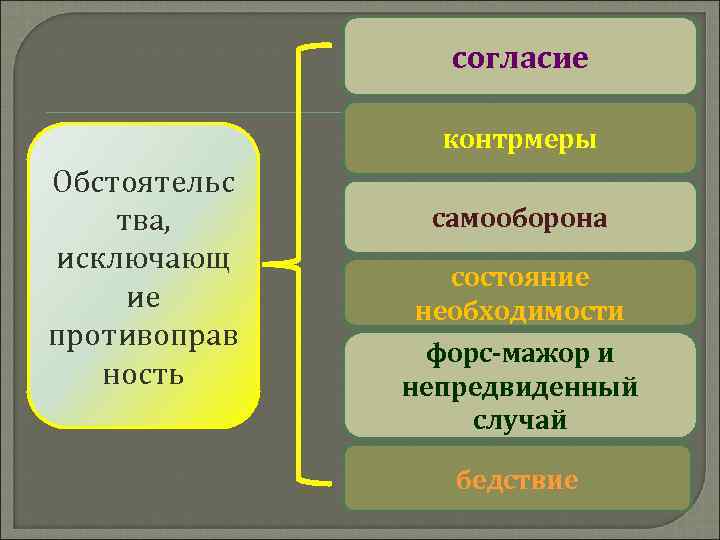 Обстоятельства, исключающие противоправность

согласие

контрмеры

самооборона

состояние необходимости

форс-мажор и непредвиденный случай

бедствие